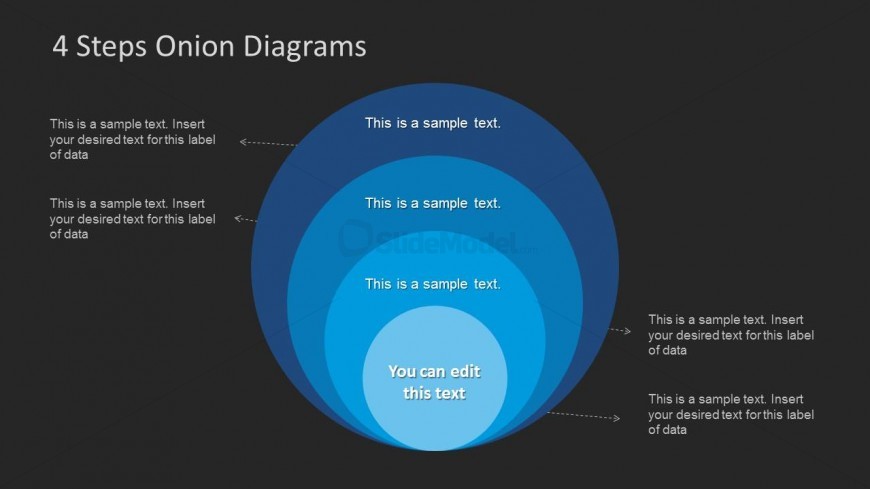 4 Steps Onion Diagrams

This is a sample text. Insert your desired text for this label of data

This is a sample text. Insert your desired text for this label of data

This is a sample text.

This is a sample text.

SlideModel.com

This is a sample text.

You can edit this text

This is a sample text. Insert your desired text for this label of data

This is a sample text. Insert your desired text for this label of data